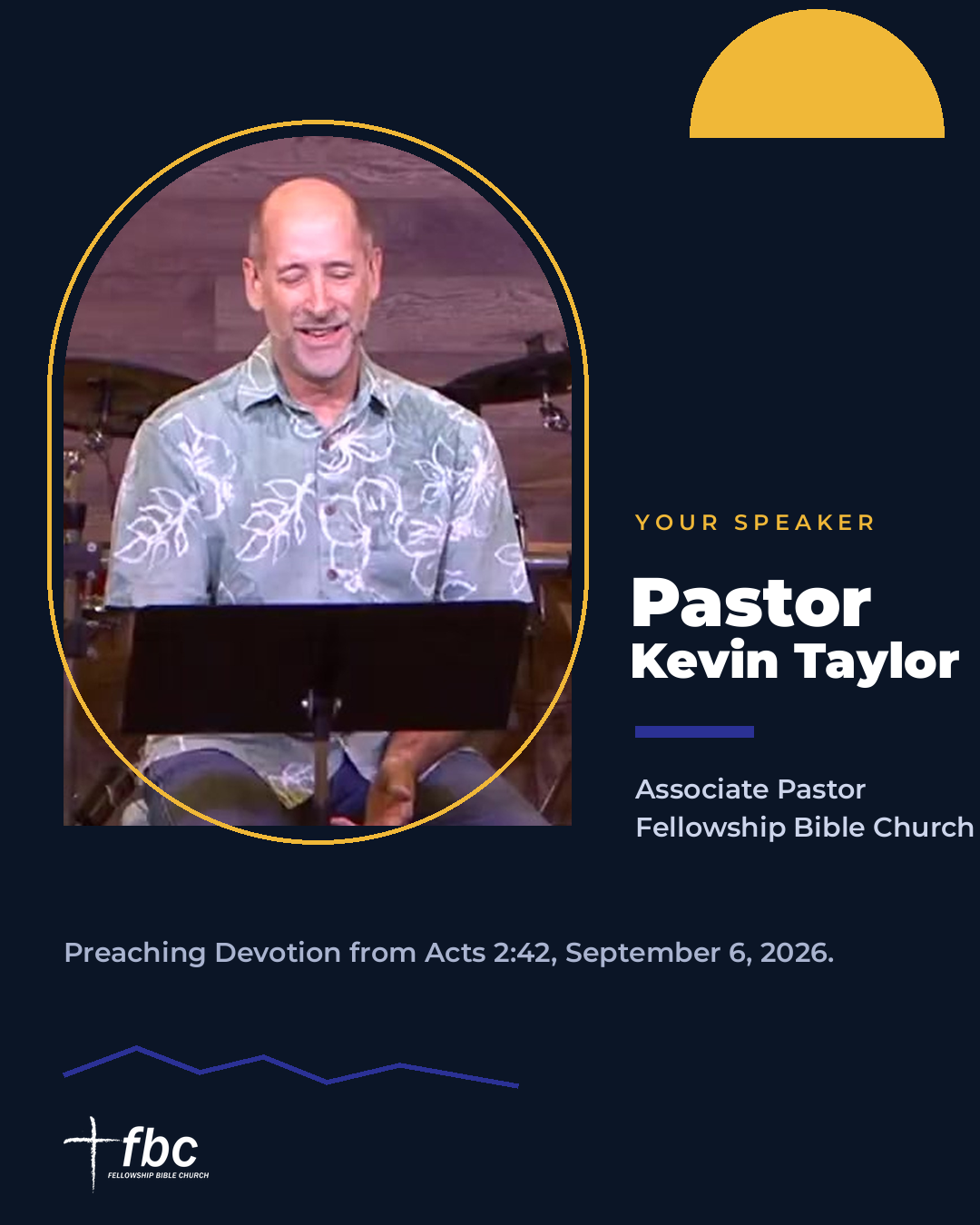 YOUR SPEAKER

Pastor
Kevin Taylor

Associate Pastor
Fellowship Bible Church

Preaching Devotion from Acts 2:42, September 6, 2026.

fbc
FELLOWSHIP BIBLE CHURCH